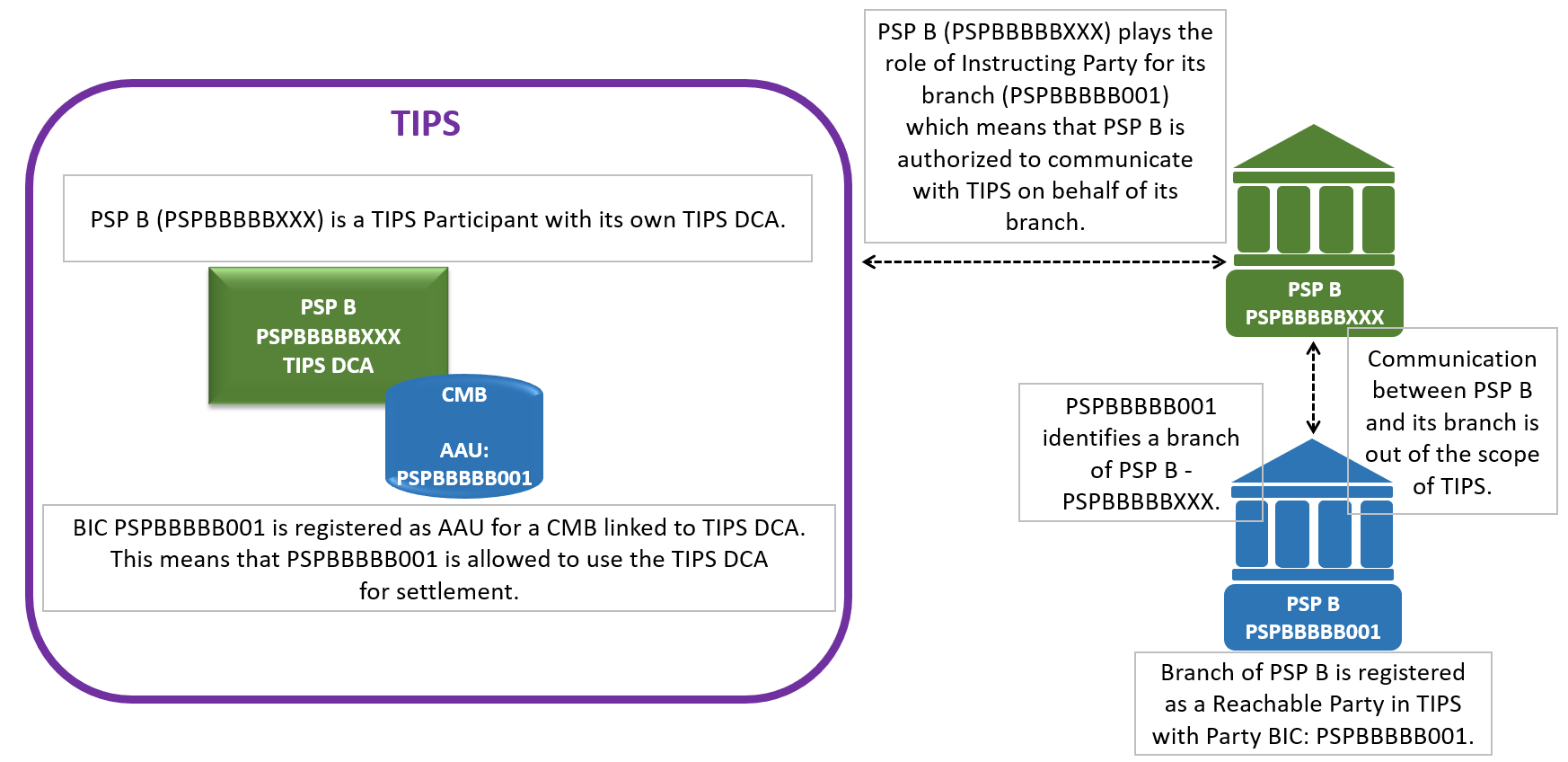 TIPS

PSP B (PSPBBBBBXXX) is a TIPS Participant with its own TIPS DCA.

PSP B
PSPBBBBBXXX
TIPS DCA

CMB

AAU:
PSPBBBBB001

BIC PSPBBBBB001 is registered as AAU for a CMB linked to TIPS DCA. This means that PSPBBBBB001 is allowed to use the TIPS DCA for settlement.

PSP B (PSPBBBBBXXX) plays the role of Instructing Party for its branch (PSPBBBBB001) which means that PSP B is authorized to communicate with TIPS on behalf of its branch.

PSP B
PSPBBBBBXXX

Communication between PSP B and its branch is out of the scope of TIPS.

PSPBBBBB001 identifies a branch of PSP B - PSPBBBBBXXX.

PSP B
PSPBBBBB001

Branch of PSP B is registered as a Reachable Party in TIPS with Party BIC: PSPBBBBB001.